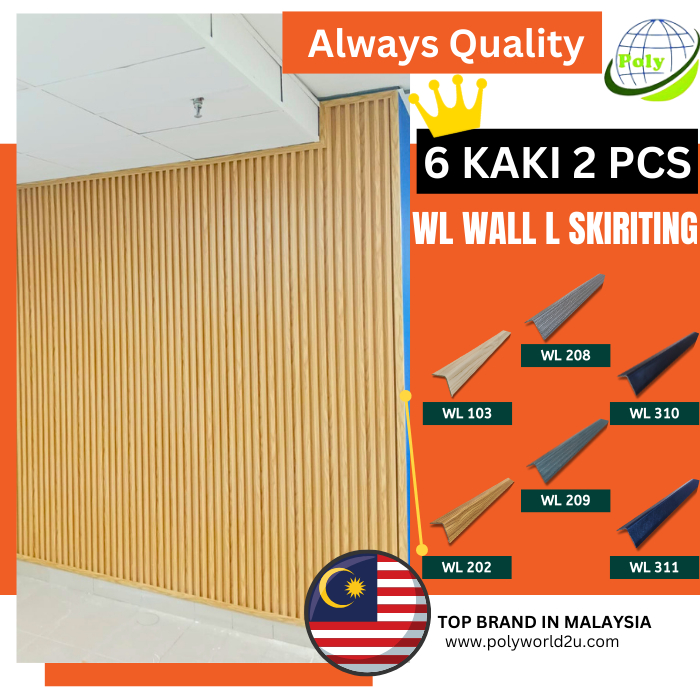 Always Quality

Poly

6 KAKI 2 PCS

WL WALL L SKIRITING

WL 208

WL 103

WL 310

WL 209

WL 202

WL 311

TOP BRAND IN MALAYSIA
www.polyworld2u.com